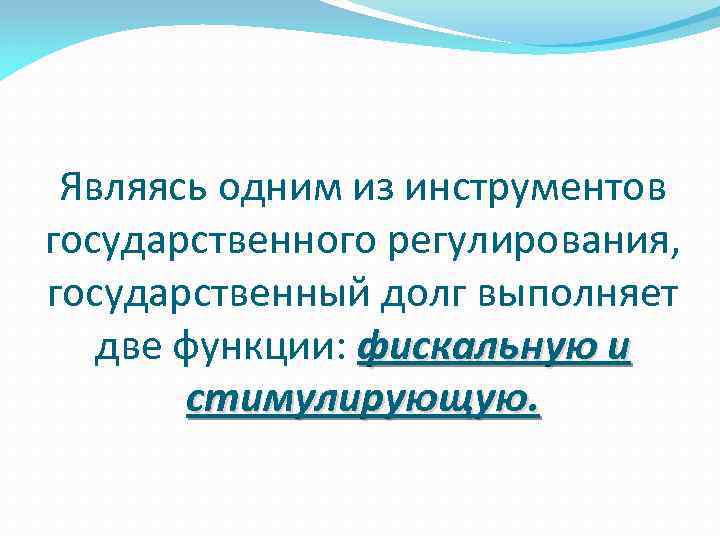 Являясь одним из инструментов государственного регулирования, государственный долг выполняет две функции: фискальную и стимулирующую.